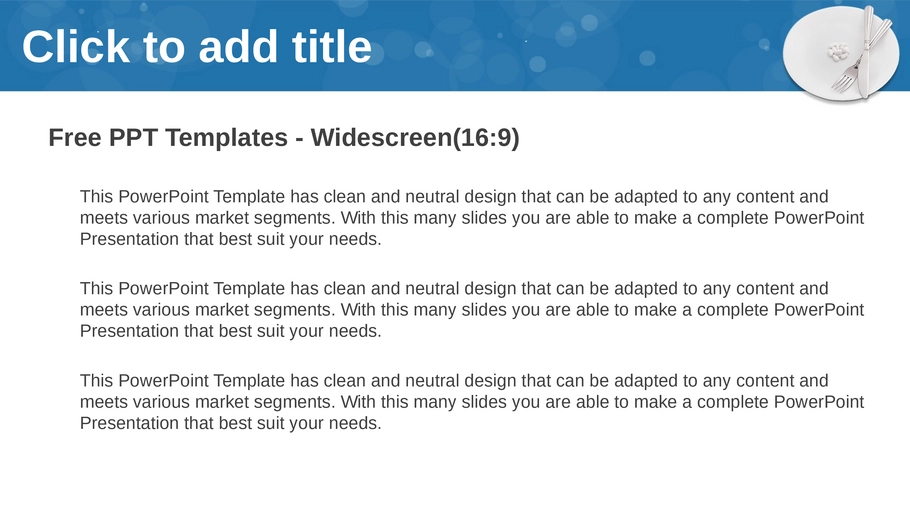 Click to add title

Free PPT Templates - Widescreen(16:9)

This PowerPoint Template has clean and neutral design that can be adapted to any content and meets various market segments. With this many slides you are able to make a complete PowerPoint Presentation that best suit your needs.

This PowerPoint Template has clean and neutral design that can be adapted to any content and meets various market segments. With this many slides you are able to make a complete PowerPoint Presentation that best suit your needs.

This PowerPoint Template has clean and neutral design that can be adapted to any content and meets various market segments. With this many slides you are able to make a complete PowerPoint Presentation that best suit your needs.